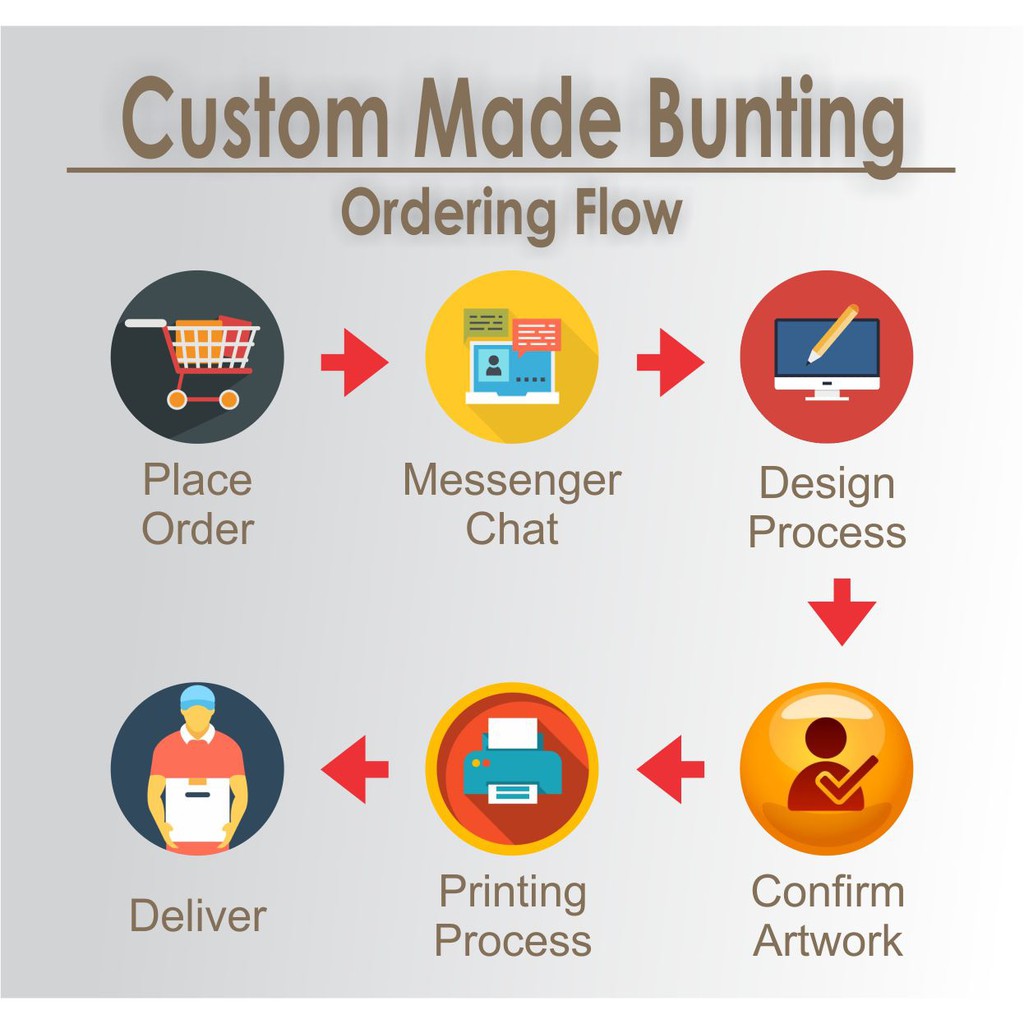 Custom Made Bunting

Ordering Flow

Place Order

Messenger Chat

Design Process

Confirm Artwork

Printing Process

Deliver